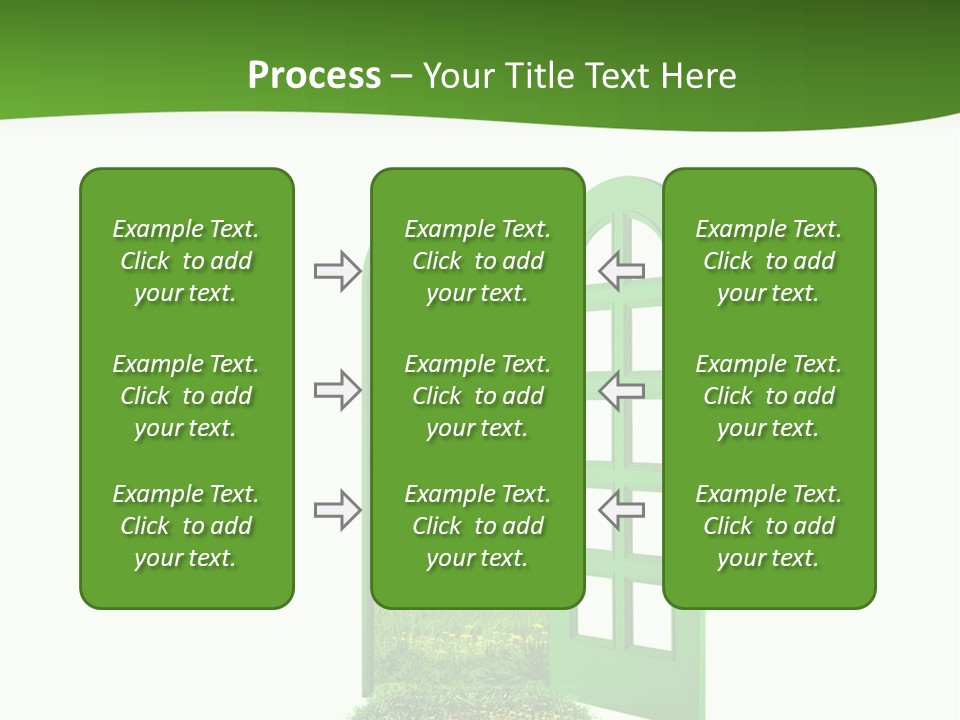 Process – Your Title Text Here

Example Text. Click to add your text.

Example Text. Click to add your text.

Example Text. Click to add your text.

Example Text. Click to add your text.

Example Text. Click to add your text.

Example Text. Click to add your text.

Example Text. Click to add your text.

Example Text. Click to add your text.

Example Text. Click to add your text.